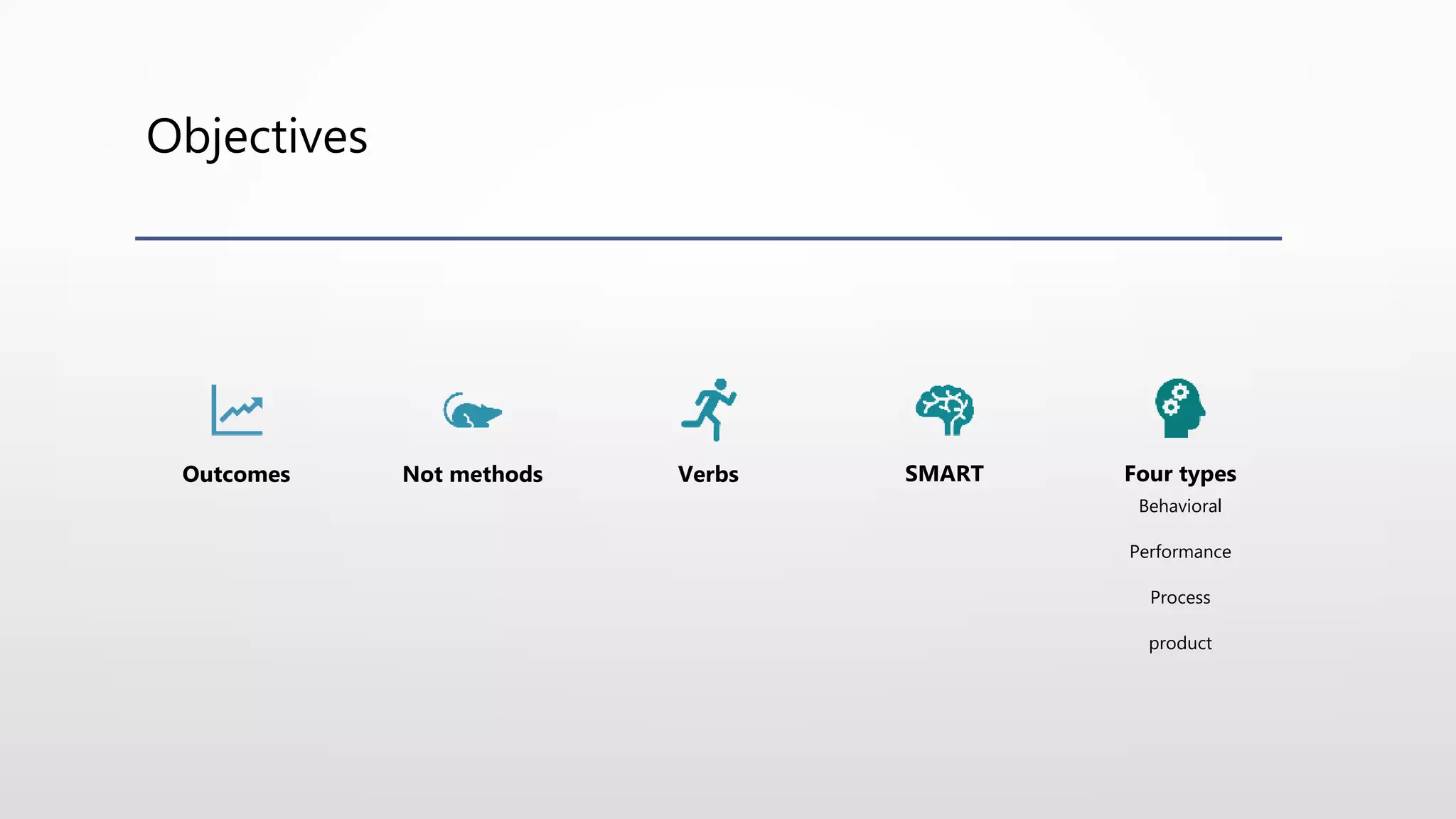 Objectives

Outcomes

Not methods

Verbs

SMART

Four types
Behavioral

Performance

Process

product